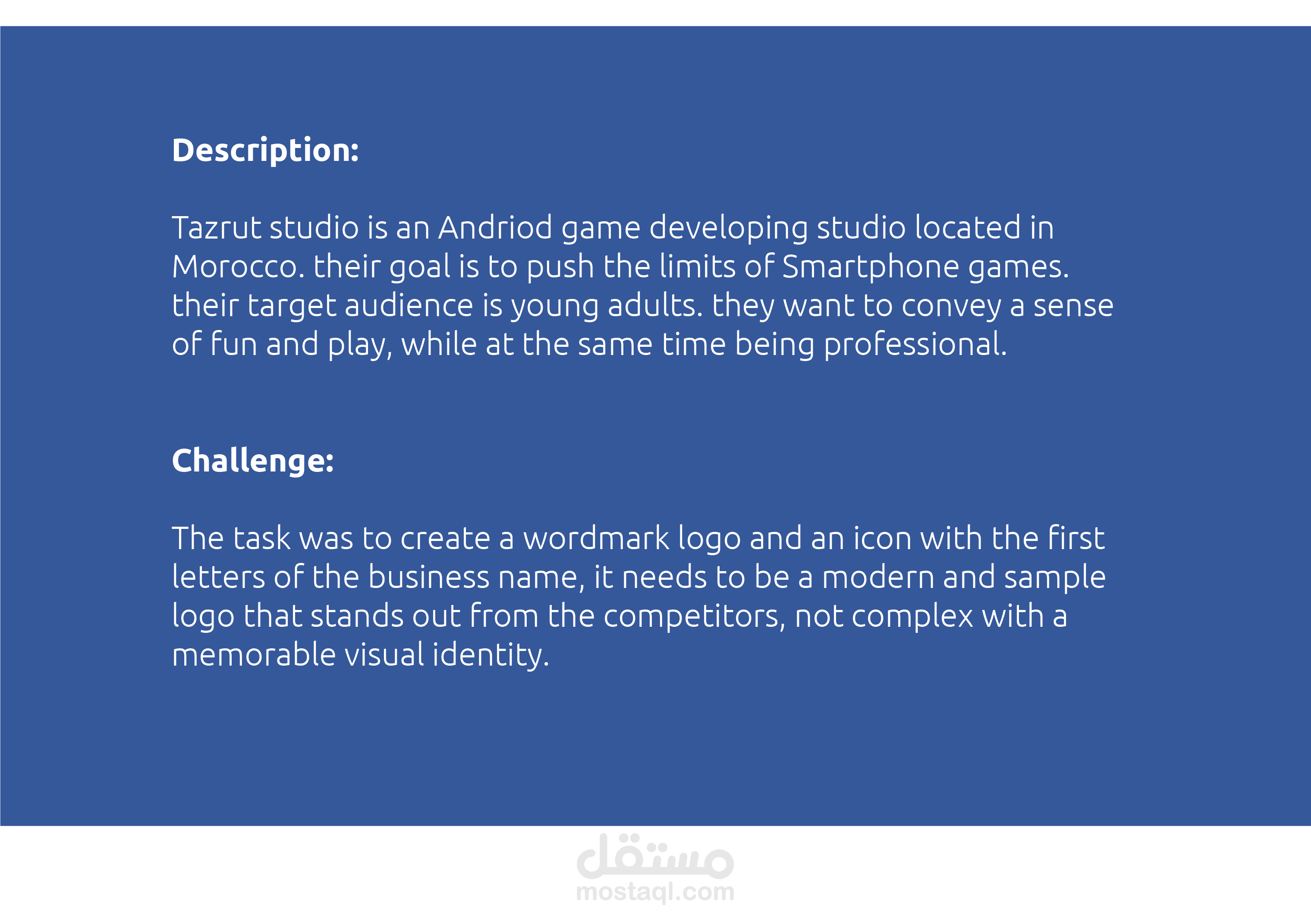 Description:

Tazrut studio is an Andriod game developing studio located in Morocco. their goal is to push the limits of Smartphone games. their target audience is young adults. they want to convey a sense of fun and play, while at the same time being professional.

Challenge:

The task was to create a wordmark logo and an icon with the first letters of the business name, it needs to be a modern and sample logo that stands out from the competitors, not complex with a memorable visual identity.

مستقل
mostaql.com